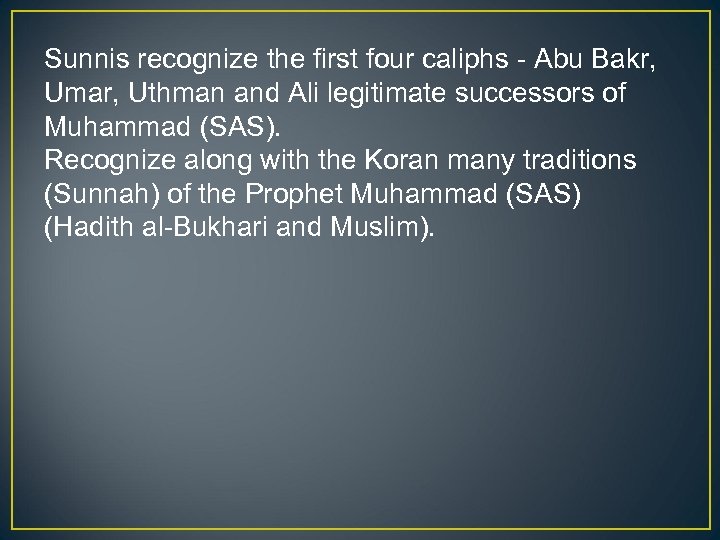 Sunnis recognize the first four caliphs - Abu Bakr, Umar, Uthman and Ali legitimate successors of Muhammad (SAS).
Recognize along with the Koran many traditions (Sunnah) of the Prophet Muhammad (SAS) (Hadith al-Bukhari and Muslim).